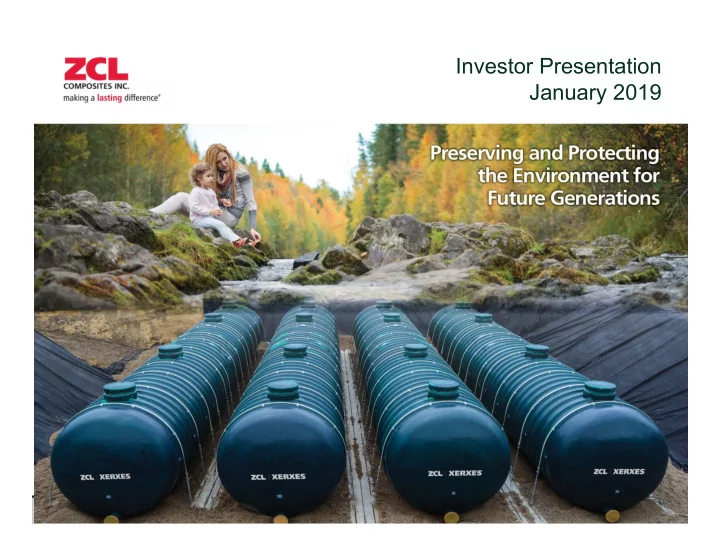 ZCL
COMPOSITES INC.
making a lasting difference®

Investor Presentation
January 2019

Preserving and Protecting the Environment for Future Generations

ZCL XERXES

ZCL XERXES

ZCL XERXES

ZCL XERXES